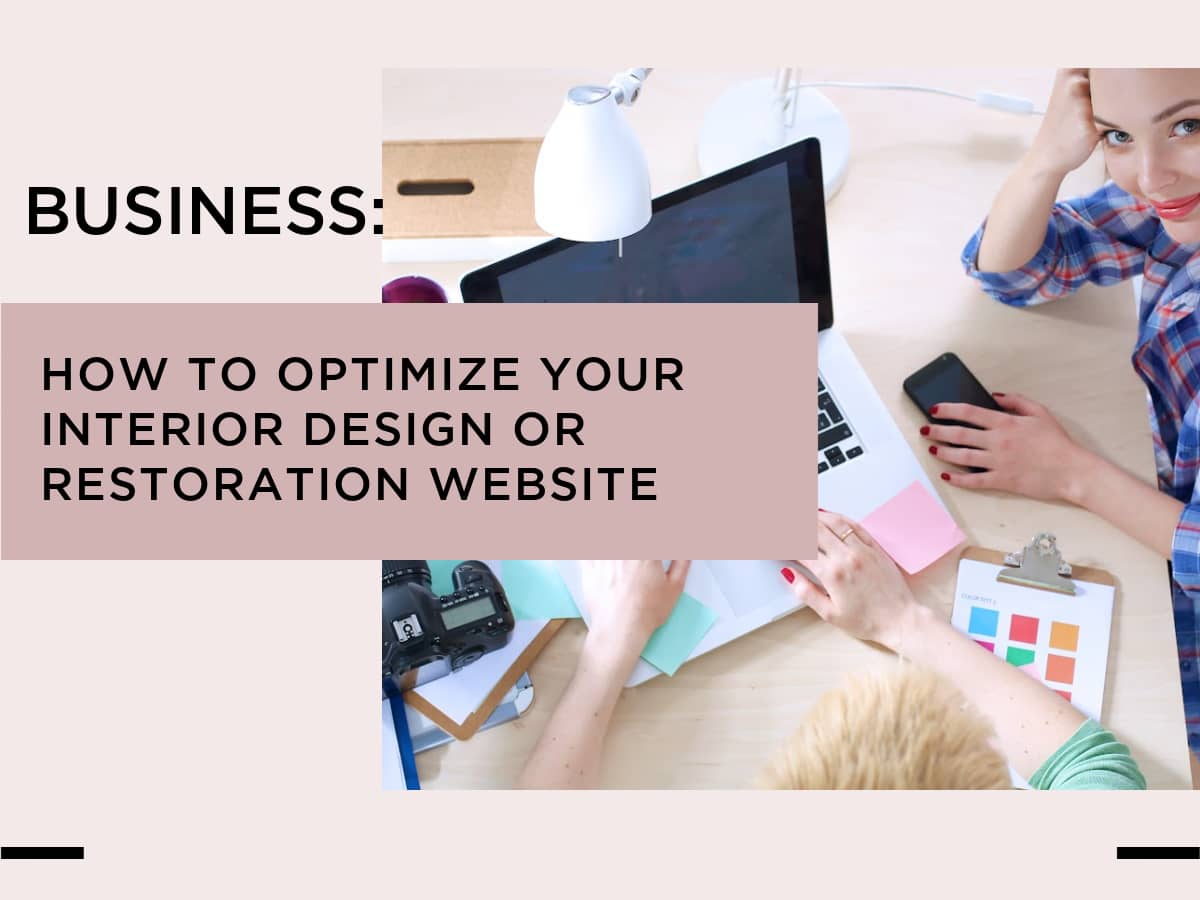 BUSINESS:

HOW TO OPTIMIZE YOUR INTERIOR DESIGN OR RESTORATION WEBSITE